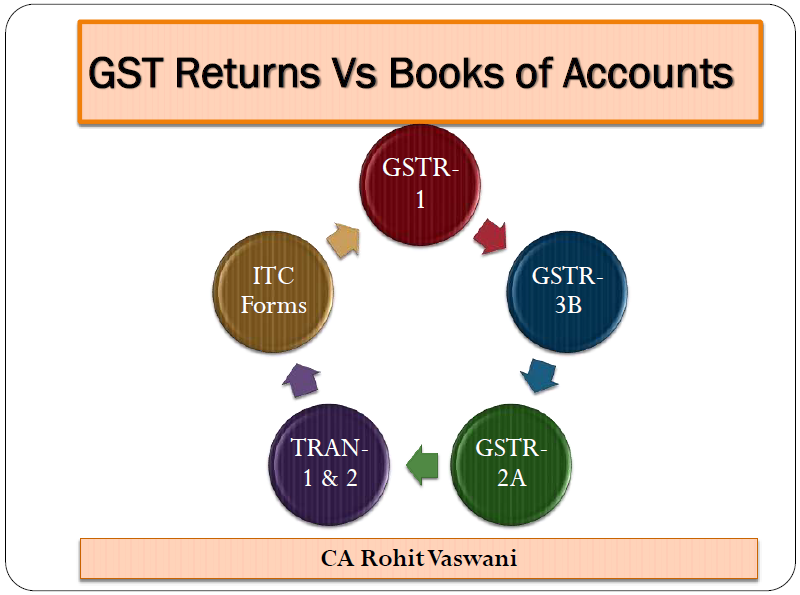 GST Returns Vs Books of Accounts

GSTR-1

GSTR-3B

GSTR-2A

TRAN-1 & 2

ITC Forms

CA Rohit Vaswani